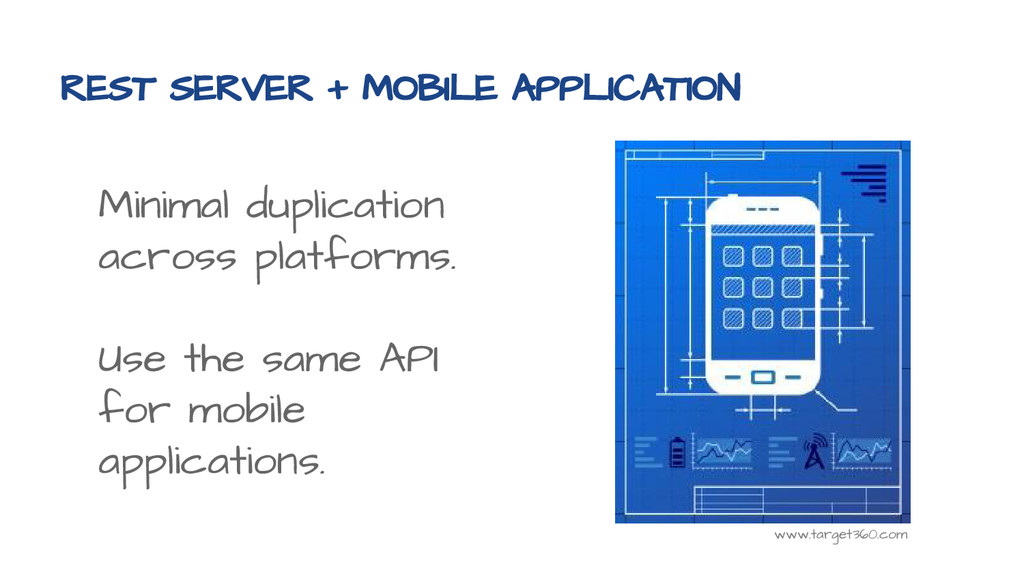 REST SERVER + MOBILE APPLICATION

Minimal duplication across platforms.

Use the same API for mobile applications.

www.target360.com